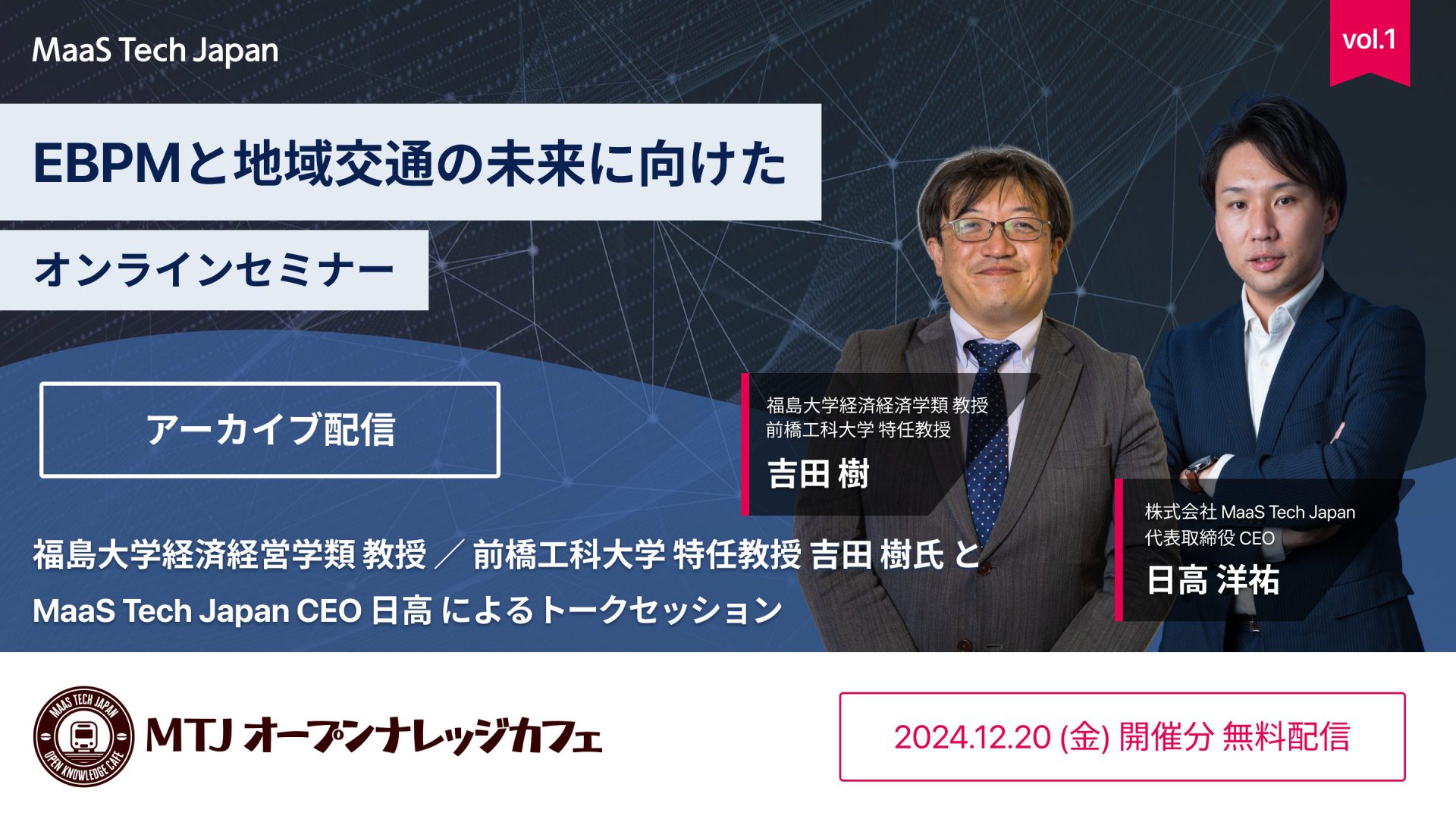 MaaS Tech Japan

vol.1

EBPMと地域交通の未来に向けた

オンラインセミナー

アーカイブ配信

福島大学経済経済学類 教授
前橋工科大学 特任教授
吉田 樹

株式会社 MaaS Tech Japan
代表取締役 CEO
日高 洋祐

福島大学経済経営学類 教授 ／ 前橋工科大学 特任教授 吉田 樹氏 と MaaS Tech Japan CEO 日高 によるトークセッション

MAAS TECH JAPAN OPEN KNOWLEDGE CAFE

MTJ オープンナレッジカフェ

2024.12.20 (金) 開催分 無料配信